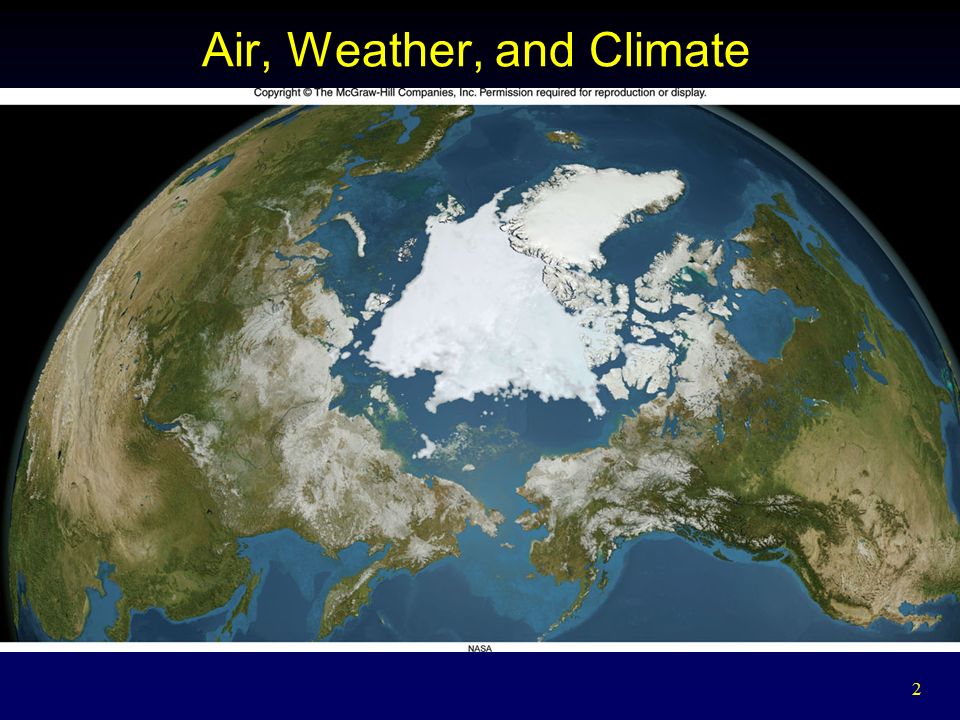 Air, Weather, and Climate

Copyright © The McGraw-Hill Companies, Inc. Permission required for reproduction or display.

NASA

2